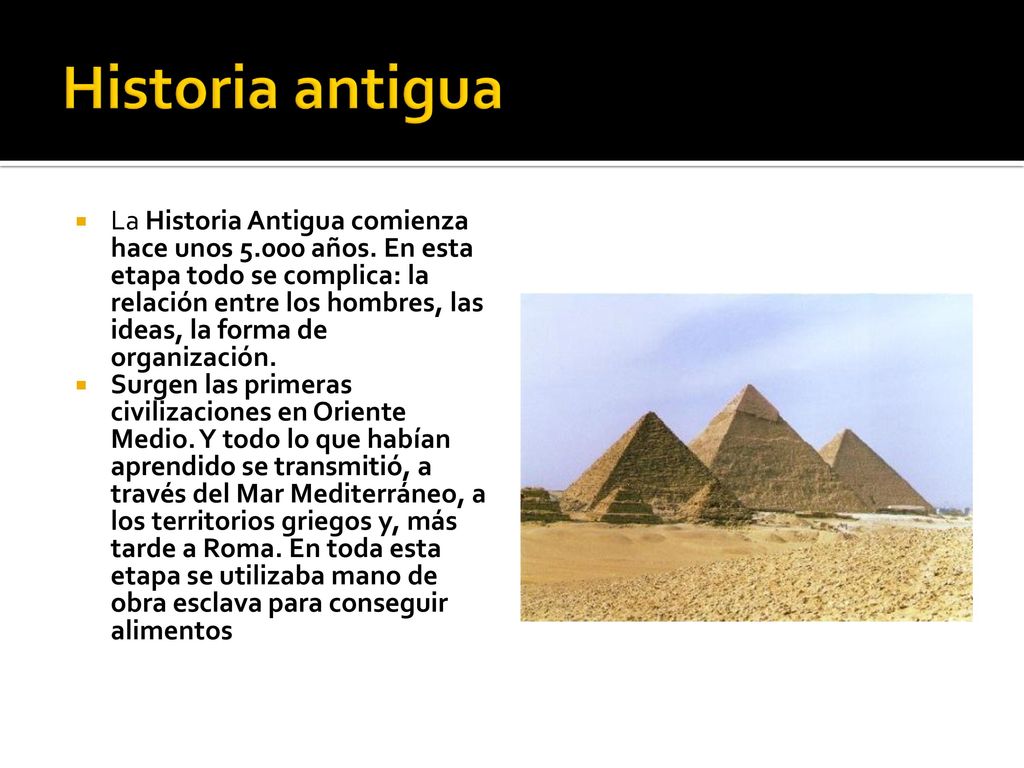 Historia antigua

La Historia Antigua comienza hace unos 5.000 años. En esta etapa todo se complica: la relación entre los hombres, las ideas, la forma de organización.

Surgen las primeras civilizaciones en Oriente Medio. Y todo lo que habían aprendido se transmitió, a través del Mar Mediterráneo, a los territorios griegos y, más tarde a Roma. En toda esta etapa se utilizaba mano de obra esclava para conseguir alimentos